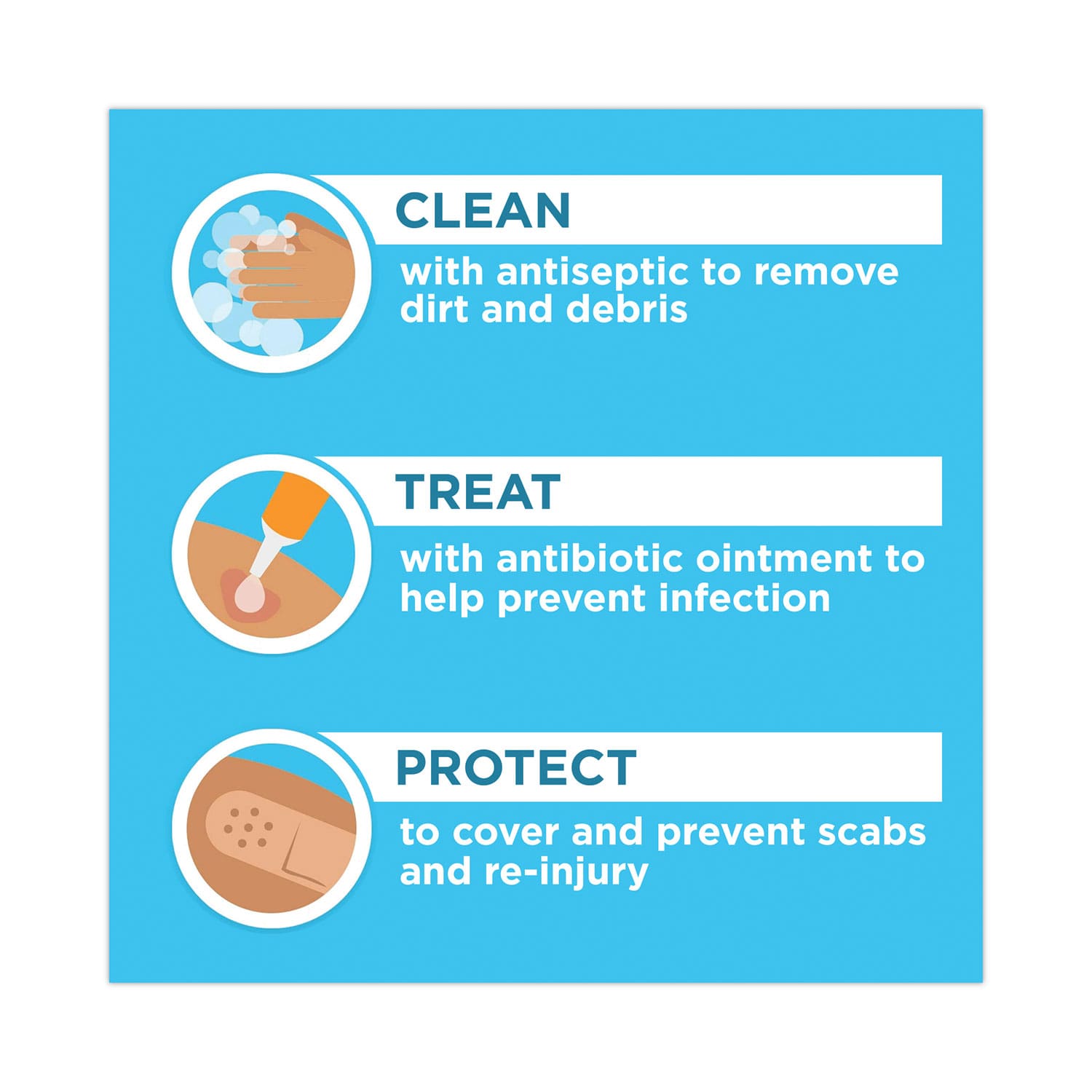 CLEAN
with antiseptic to remove dirt and debris

TREAT
with antibiotic ointment to help prevent infection

PROTECT
to cover and prevent scabs and re-injury